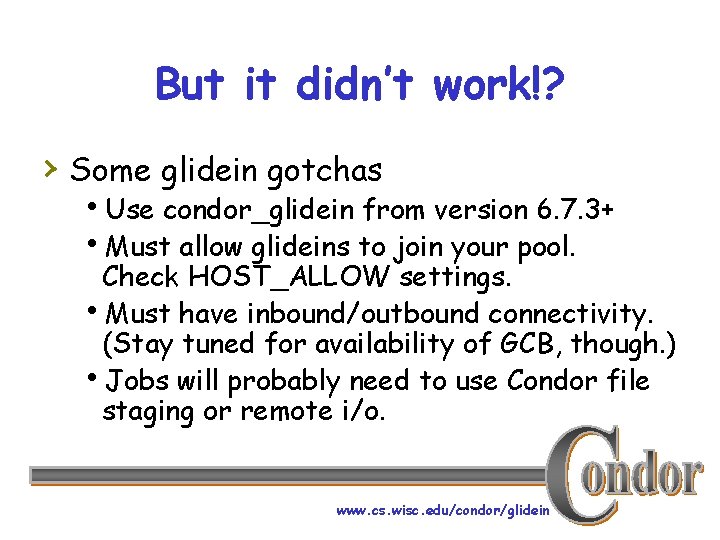 But it didn't work!?

› Some glidein gotchas
• Use condor_glidein from version 6.7.3+
• Must allow glideins to join your pool. Check HOST_ALLOW settings.
• Must have inbound/outbound connectivity. (Stay tuned for availability of GCB, though.)
• Jobs will probably need to use Condor file staging or remote i/o.

Condor

www.cs.wisc.edu/condor/glidein